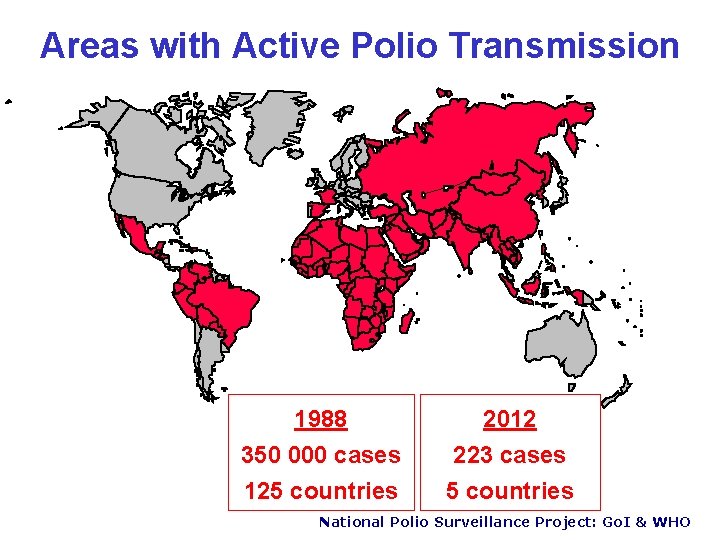 Areas with Active Polio Transmission

1988
350 000 cases
125 countries

2012
223 cases
5 countries

National Polio Surveillance Project: GoI & WHO